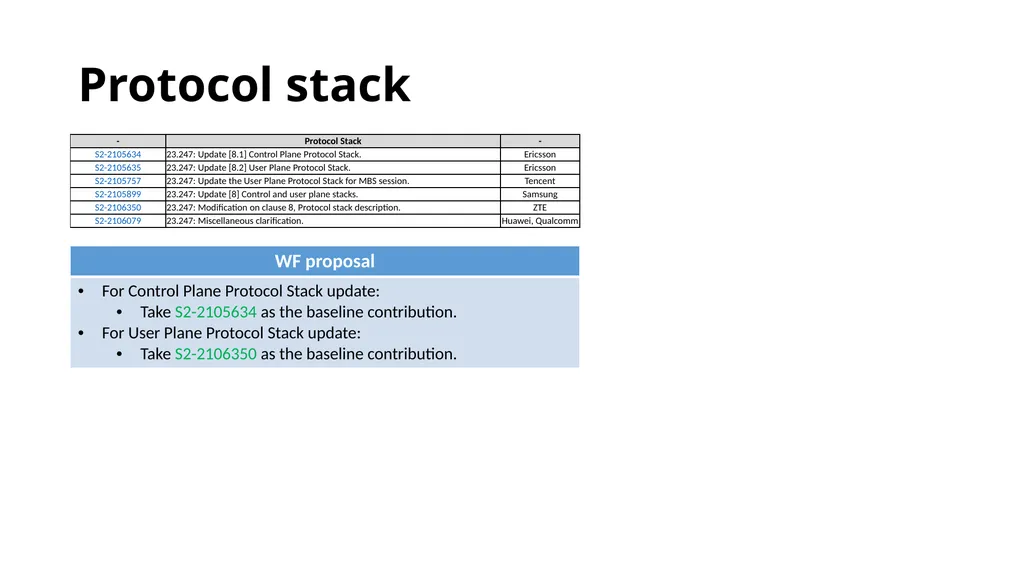 Protocol stack

| - | Protocol Stack | - |
|---|---|---|
| S2-2105634 | 23.247: Update [8.1] Control Plane Protocol Stack. | Ericsson |
| S2-2105635 | 23.247: Update [8.2] User Plane Protocol Stack. | Ericsson |
| S2-2105757 | 23.247: Update the User Plane Protocol Stack for MBS session. | Tencent |
| S2-2105899 | 23.247: Update [8] Control and user plane stacks. | Samsung |
| S2-2106350 | 23.247: Modification on clause 8, Protocol stack description. | ZTE |
| S2-2106079 | 23.247: Miscellaneous clarification. | Huawei, Qualcomm |

WF proposal

• For Control Plane Protocol Stack update:
 • Take S2-2105634 as the baseline contribution.
• For User Plane Protocol Stack update:
 • Take S2-2106350 as the baseline contribution.